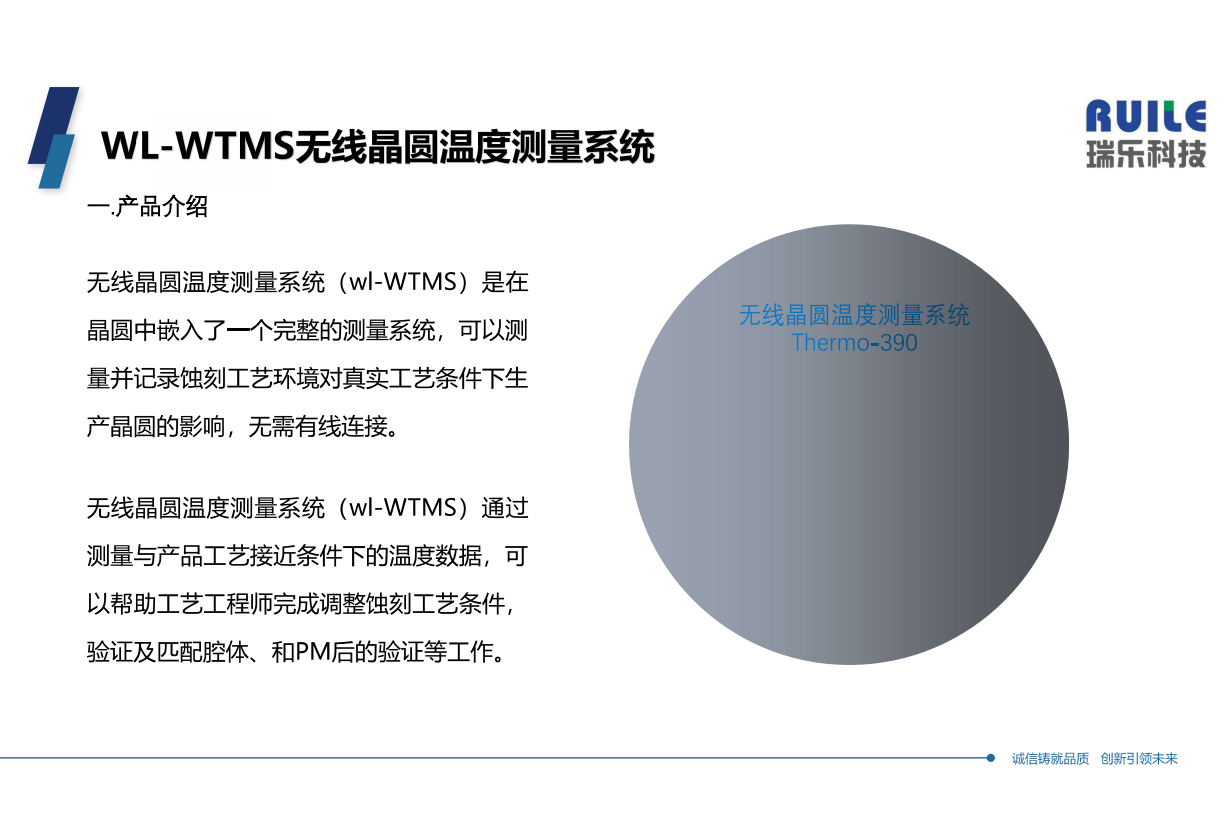 WL-WTMS无线晶圆温度测量系统

RUILE
瑞乐科技

一.产品介绍

无线晶圆温度测量系统（wl-WTMS）是在晶圆中嵌入了一个完整的测量系统，可以测量并记录蚀刻工艺环境对真实工艺条件下生产晶圆的影响，无需有线连接。

无线晶圆温度测量系统（wl-WTMS）通过测量与产品工艺接近条件下的温度数据，可以帮助工艺工程师完成调整蚀刻工艺条件，验证及匹配腔体、和PM后的验证等工作。

无线晶圆温度测量系统
Thermo-390

诚信铸就品质 创新引领未来